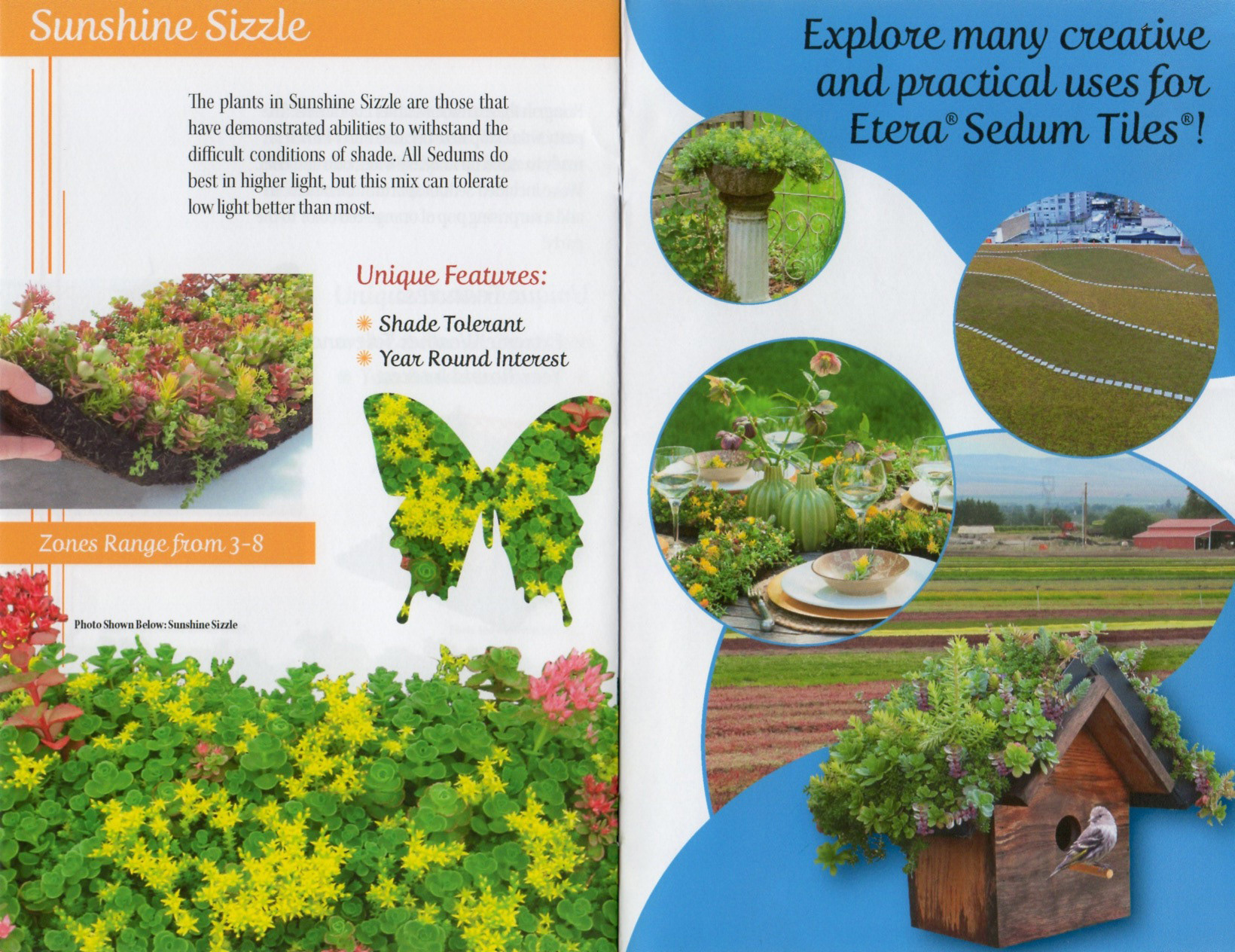 Sunshine Sizzle

The plants in Sunshine Sizzle are those that have demonstrated abilities to withstand the difficult conditions of shade. All Sedums do best in higher light, but this mix can tolerate low light better than most.

Unique Features:
Shade Tolerant
Year Round Interest

Zones Range from 3-8

Photo Shown Below: Sunshine Sizzle

Explore many creative and practical uses for Etera® Sedum Tiles®!